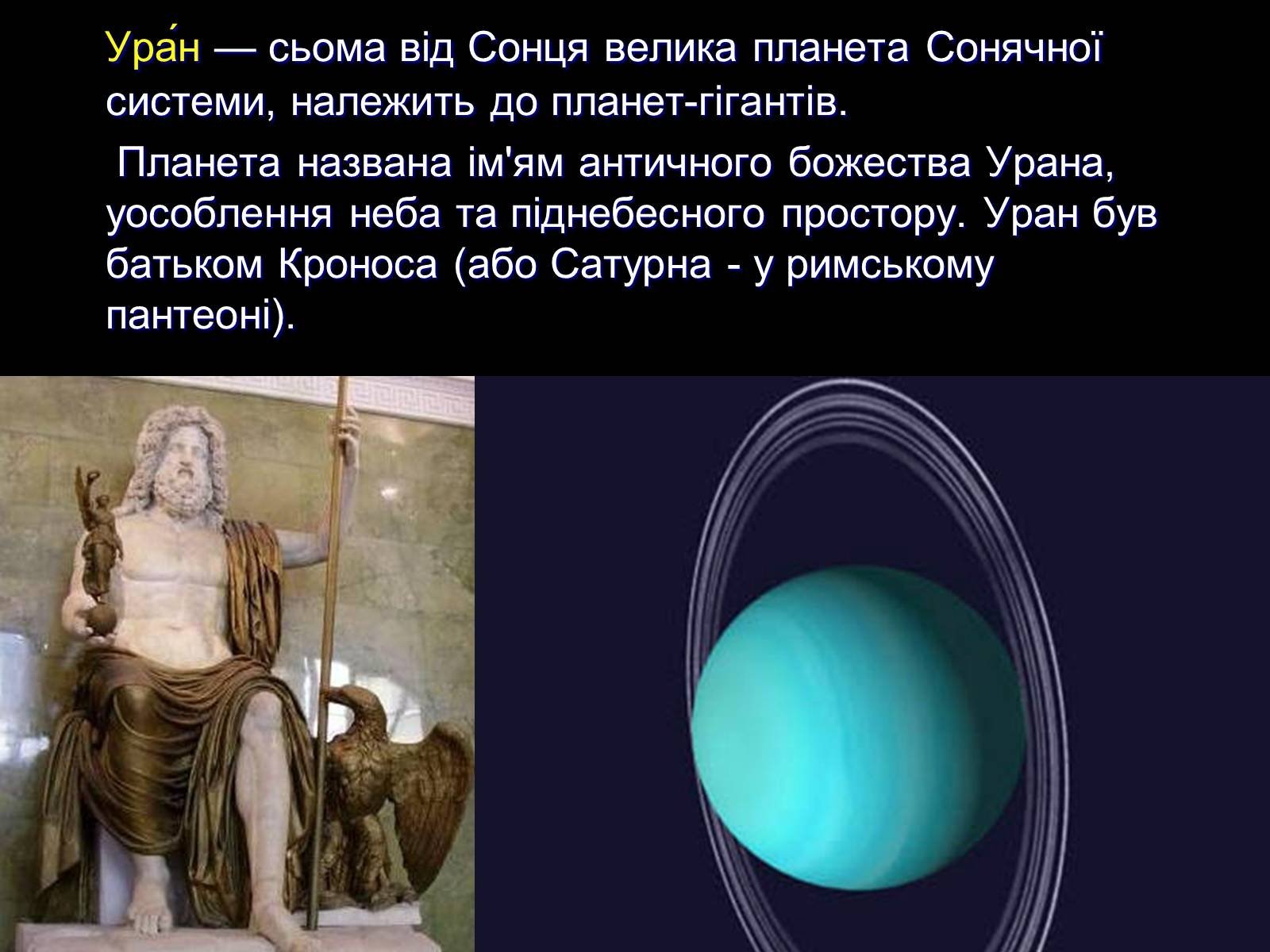 Ура́н — сьома від Сонця велика планета Сонячної системи, належить до планет-гігантів.

Планета названа ім'ям античного божества Урана, уособлення неба та піднебесного простору. Уран був батьком Кроноса (або Сатурна - у римському пантеоні).